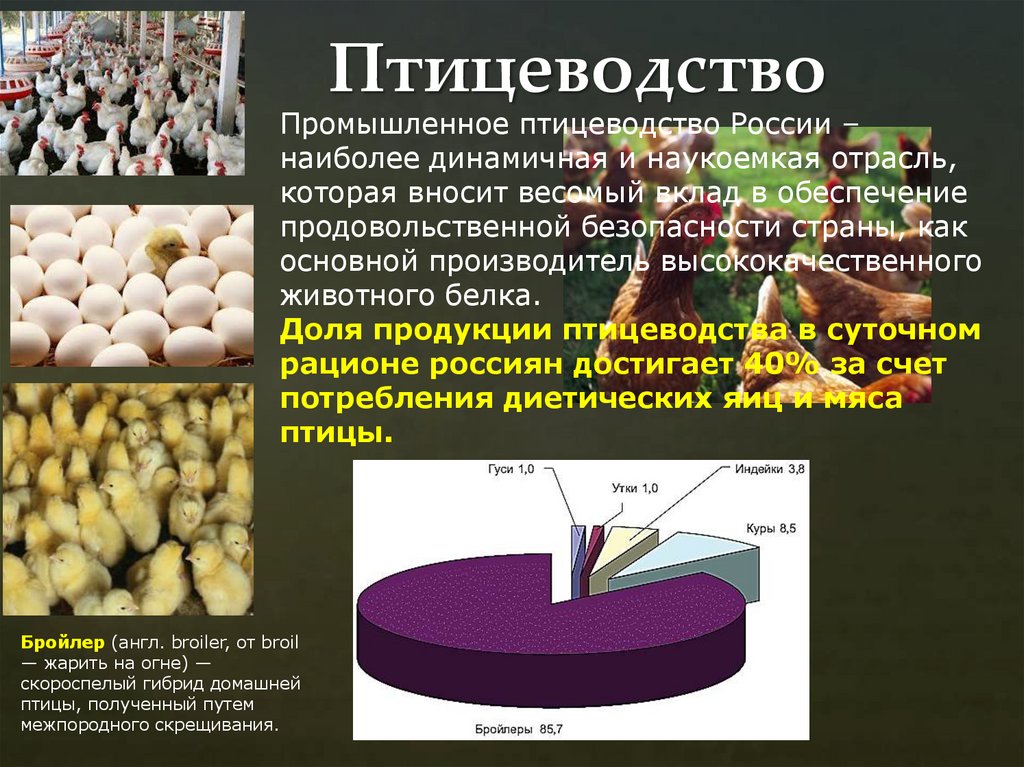 Птицеводство

Промышленное птицеводство России – наиболее динамичная и наукоемкая отрасль, которая вносит весомый вклад в обеспечение продовольственной безопасности страны, как основной производитель высококачественного животного белка.

Доля продукции птицеводства в суточном рационе россиян достигает 40% за счет потребления диетических яиц и мяса птицы.

Гуси 1,0
Утки 1,0
Индейки 3,8
Куры 8,5
Бройлеры 85,7

Бройлер (англ. broiler, от broil — жарить на огне) — скороспелый гибрид домашней птицы, полученный путем межпородного скрещивания.